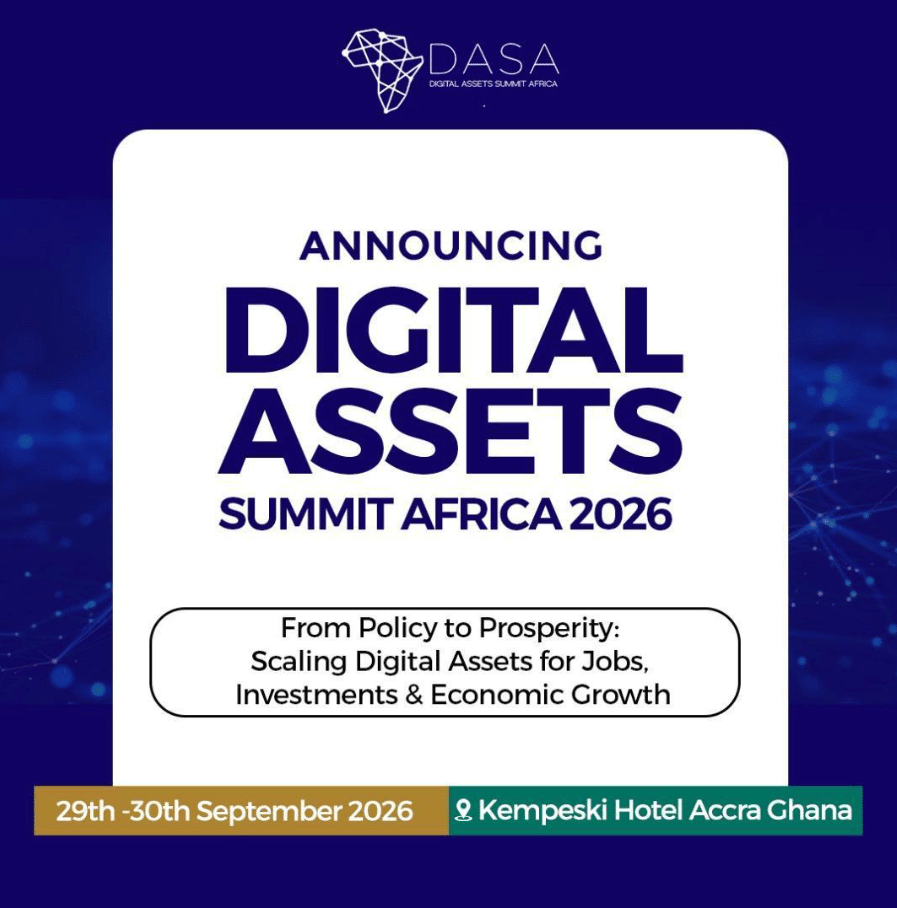 DASA
DIGITAL ASSETS SUMMIT AFRICA

ANNOUNCING
DIGITAL ASSETS
SUMMIT AFRICA 2026

From Policy to Prosperity: Scaling Digital Assets for Jobs, Investments & Economic Growth

29th -30th September 2026

Kempeski Hotel Accra Ghana